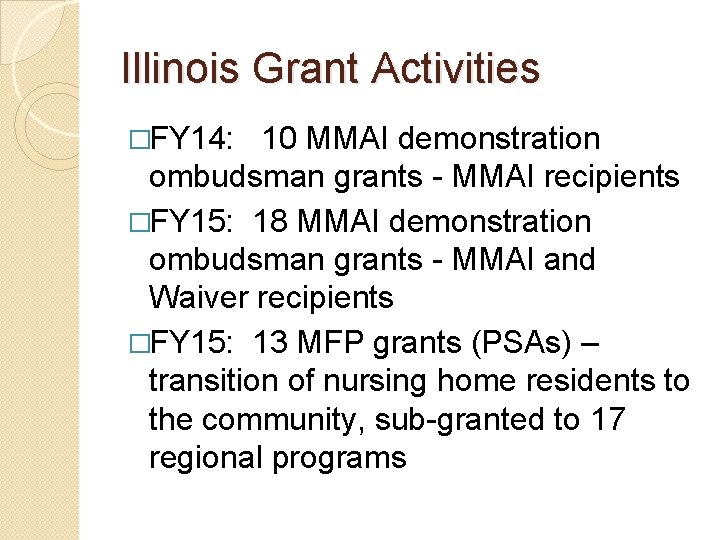 Illinois Grant Activities

□FY14: 10 MMAI demonstration ombudsman grants - MMAI recipients

□FY15: 18 MMAI demonstration ombudsman grants - MMAI and Waiver recipients

□FY15: 13 MFP grants (PSAs) – transition of nursing home residents to the community, sub-granted to 17 regional programs